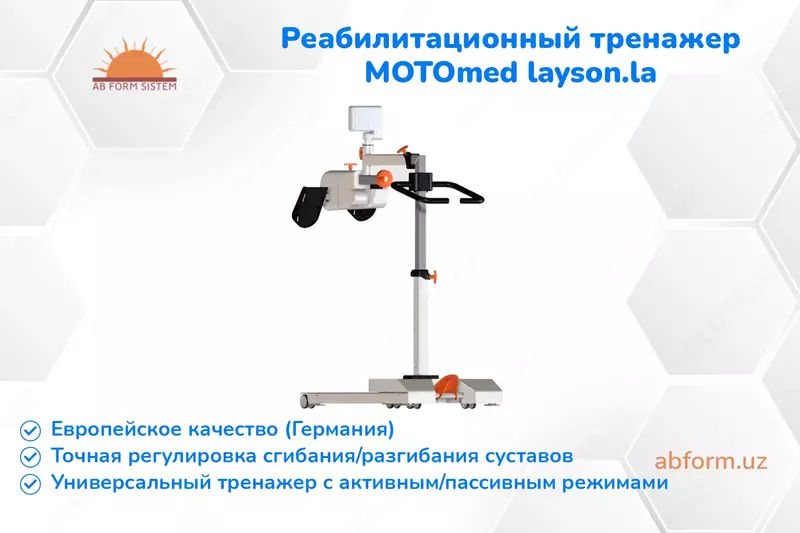 AB FORM SISTEM

Реабилитационный тренажер MOTOmed layson.la

Европейское качество (Германия)
Точная регулировка сгибания/разгибания суставов
Универсальный тренажер с активным/пассивным режимами

abform.uz